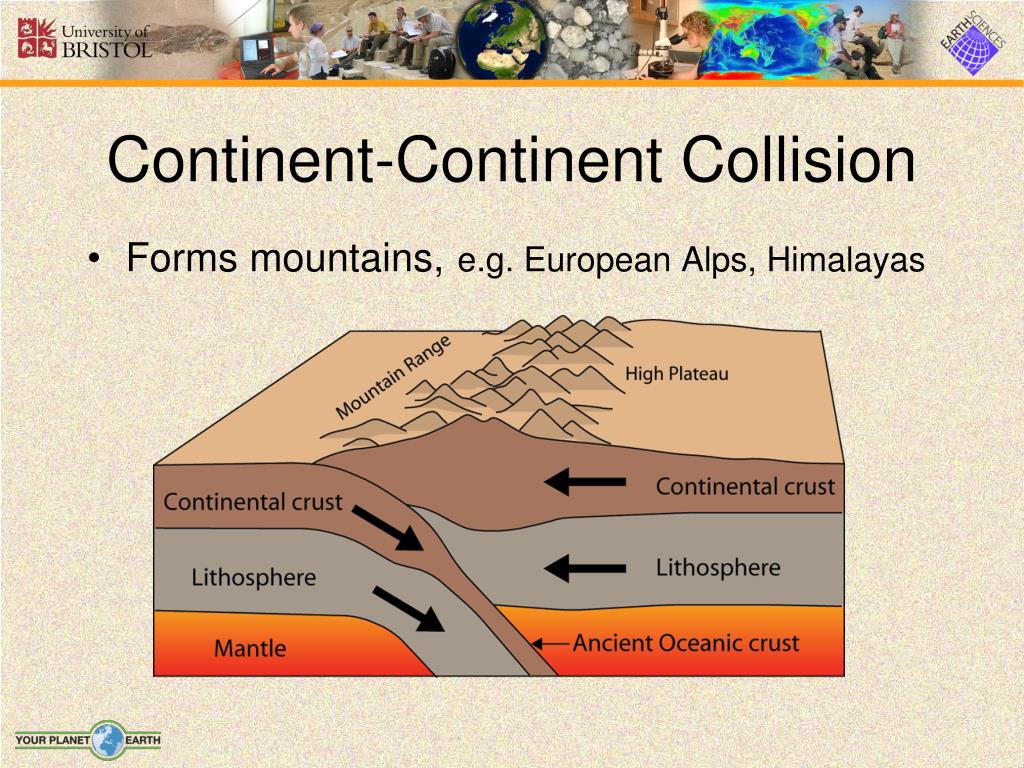 University of BRISTOL

EARTH SCIENCES

Continent-Continent Collision

• Forms mountains, e.g. European Alps, Himalayas

Mountain Range

High Plateau

Continental crust

Continental crust

Lithosphere

Lithosphere

Mantle

Ancient Oceanic crust

YOUR PLANET EARTH